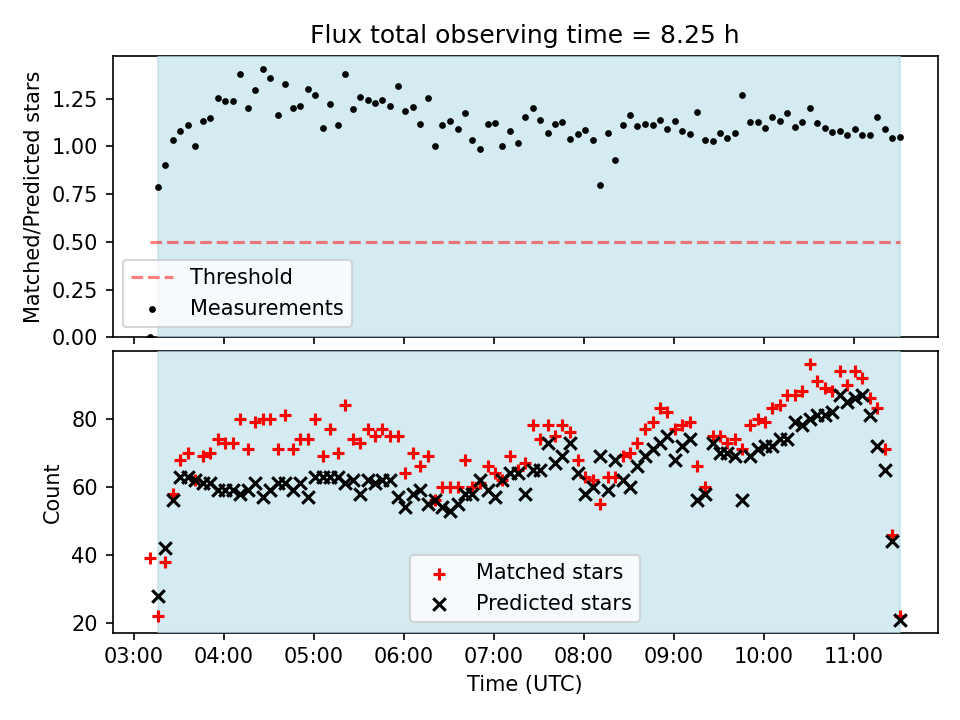 Flux total observing time = 8.25 h

Matched/Predicted stars

1.25
1.00
0.75
0.50
0.25
0.00

Threshold
Measurements

Count

80
60
40
20

Matched stars
Predicted stars

03:00 04:00 05:00 06:00 07:00 08:00 09:00 10:00 11:00

Time (UTC)